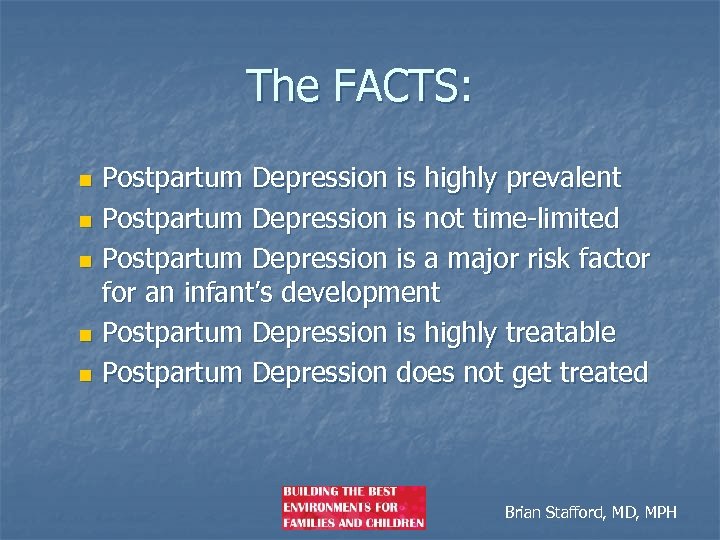 The FACTS:

- Postpartum Depression is highly prevalent
- Postpartum Depression is not time-limited
- Postpartum Depression is a major risk factor for an infant's development
- Postpartum Depression is highly treatable
- Postpartum Depression does not get treated

BUILDING THE BEST ENVIRONMENTS FOR FAMILIES AND CHILDREN

Brian Stafford, MD, MPH